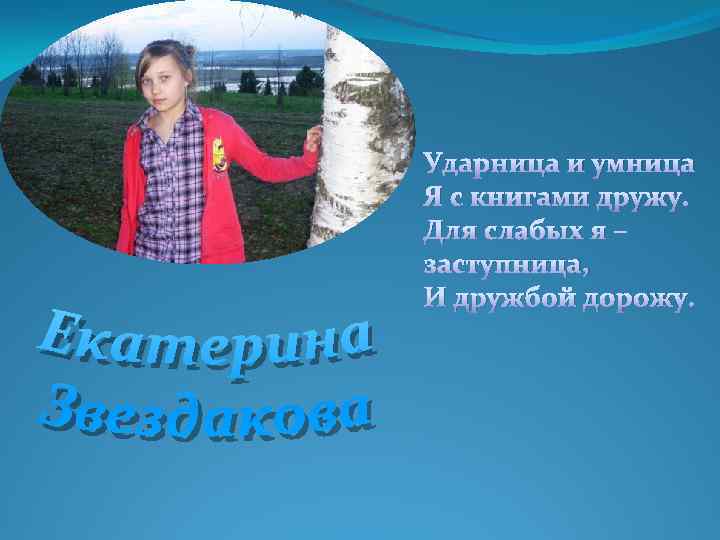 Ударница и умница
Я с книгами дружу.
Для слабых я –
заступница,
И дружбой дорожу.

Екатерина
Звездакова